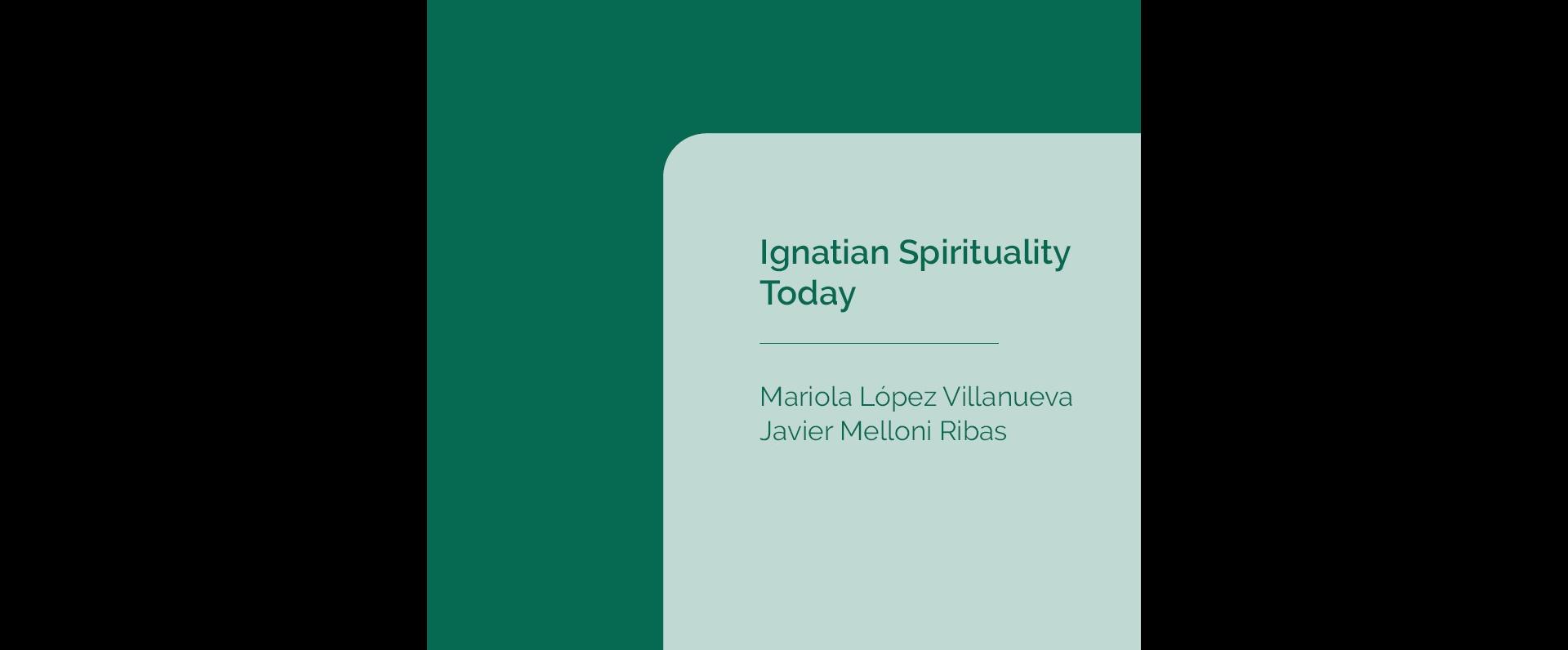 Ignatian Spirituality Today

Mariola López Villanueva
Javier Melloni Ribas